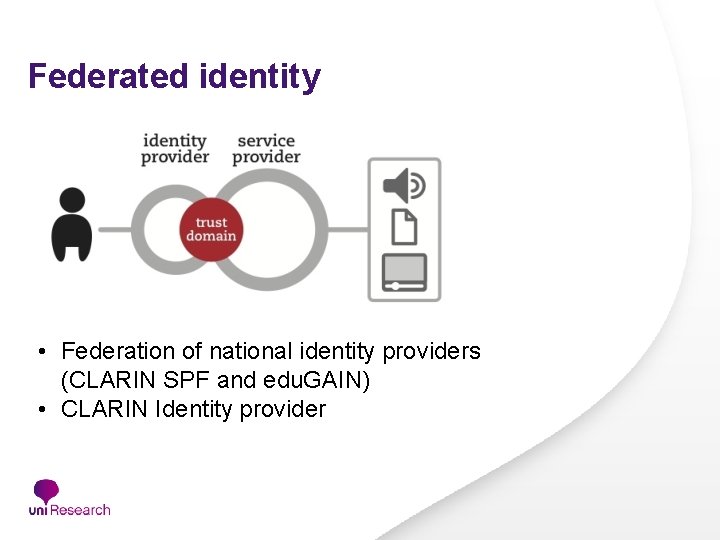 Federated identity

identity provider

service provider

trust domain

• Federation of national identity providers (CLARIN SPF and eduGAIN)
• CLARIN Identity provider

uni Research